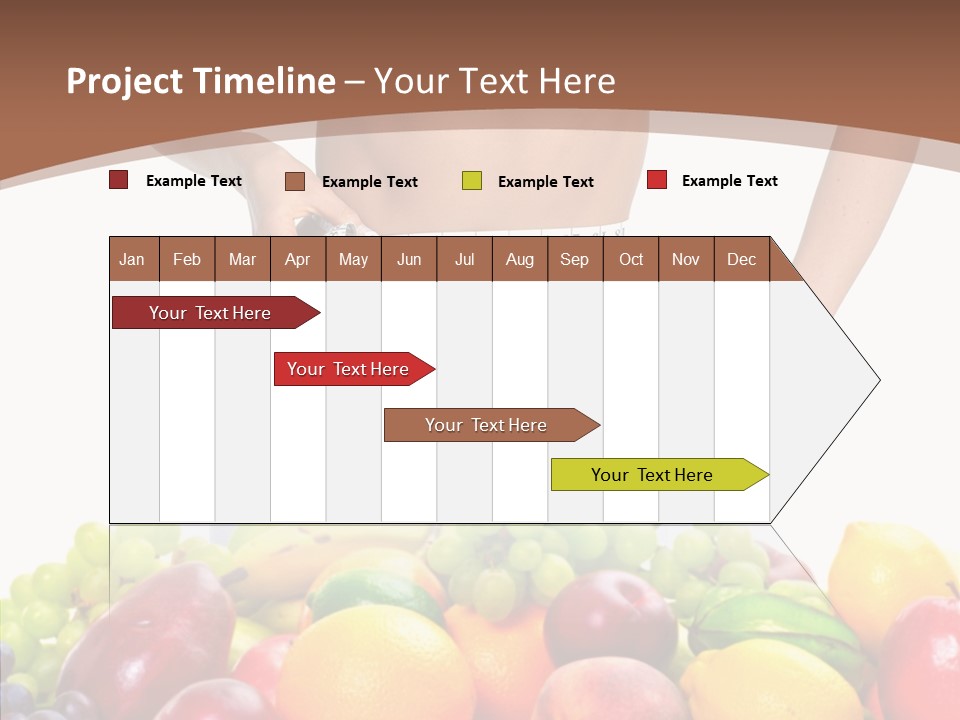 Project Timeline – Your Text Here

Example Text
Example Text
Example Text
Example Text

| Jan | Feb | Mar | Apr | May | Jun | Jul | Aug | Sep | Oct | Nov | Dec |
|---|---|---|---|---|---|---|---|---|---|---|---|

Your Text Here
Your Text Here
Your Text Here
Your Text Here